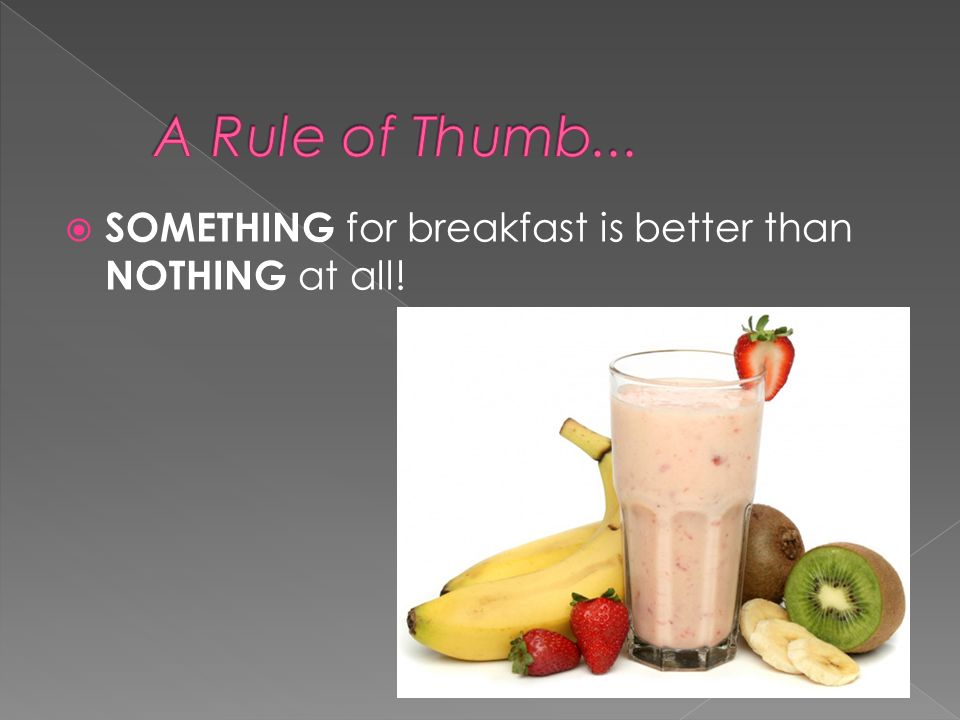 A Rule of Thumb…

SOMETHING for breakfast is better than NOTHING at all!